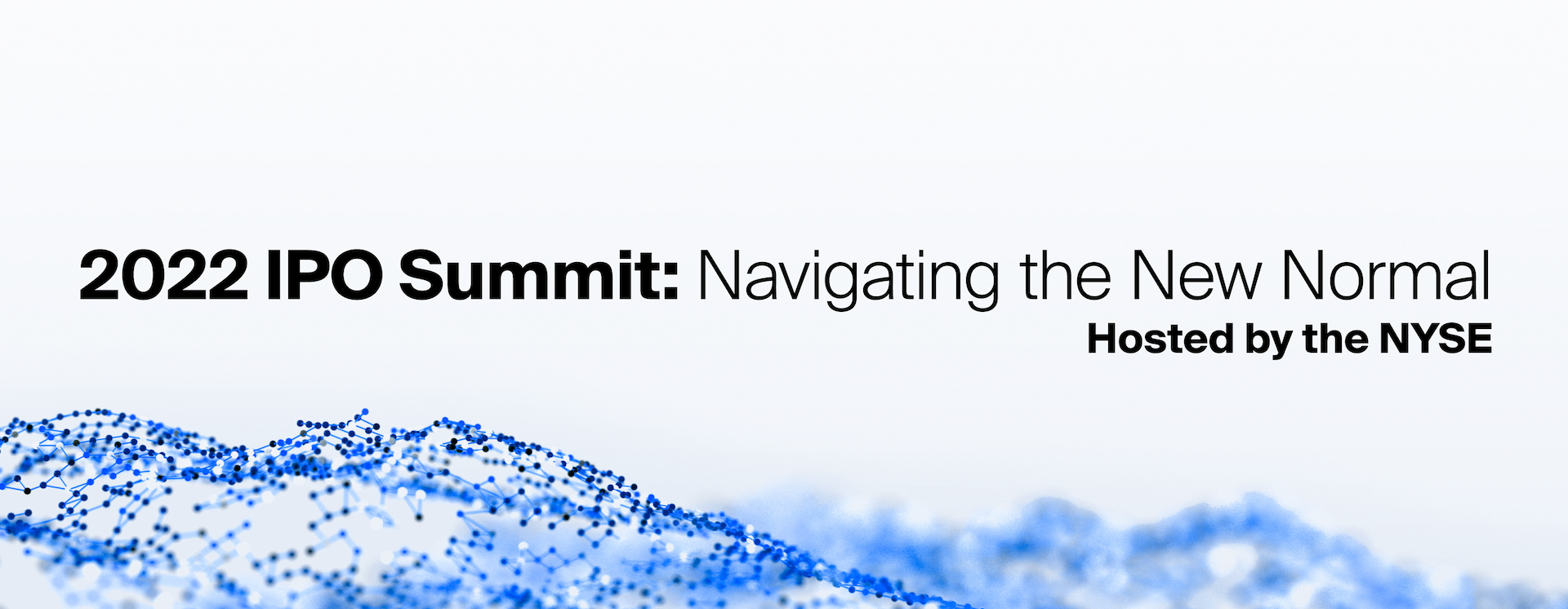 2022 IPO Summit: Navigating the New Normal
Hosted by the NYSE